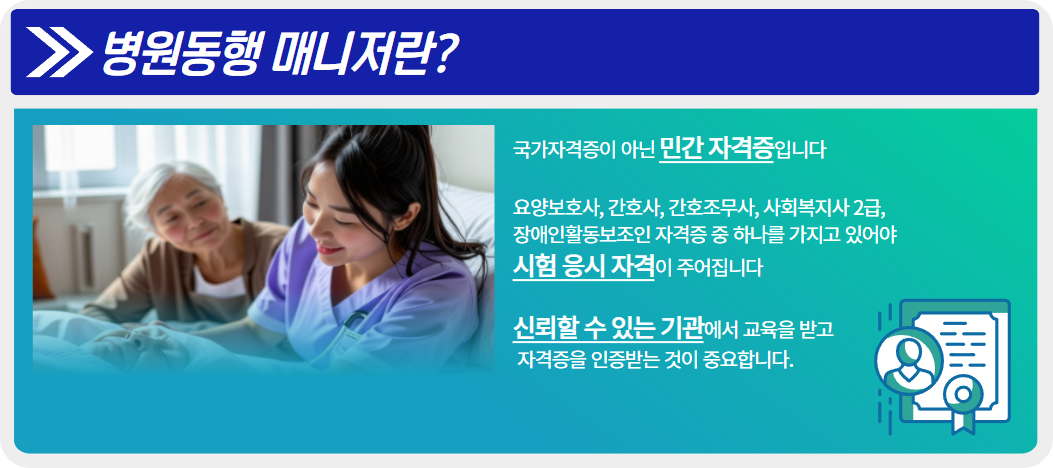 병원동행 매니저란?

국가자격증이 아닌 민간 자격증입니다

요양보호사, 간호사, 간호조무사, 사회복지사 2급, 장애인활동보조인 자격증 중 하나를 가지고 있어야 시험 응시 자격이 주어집니다

신뢰할 수 있는 기관에서 교육을 받고 자격증을 인증받는 것이 중요합니다.